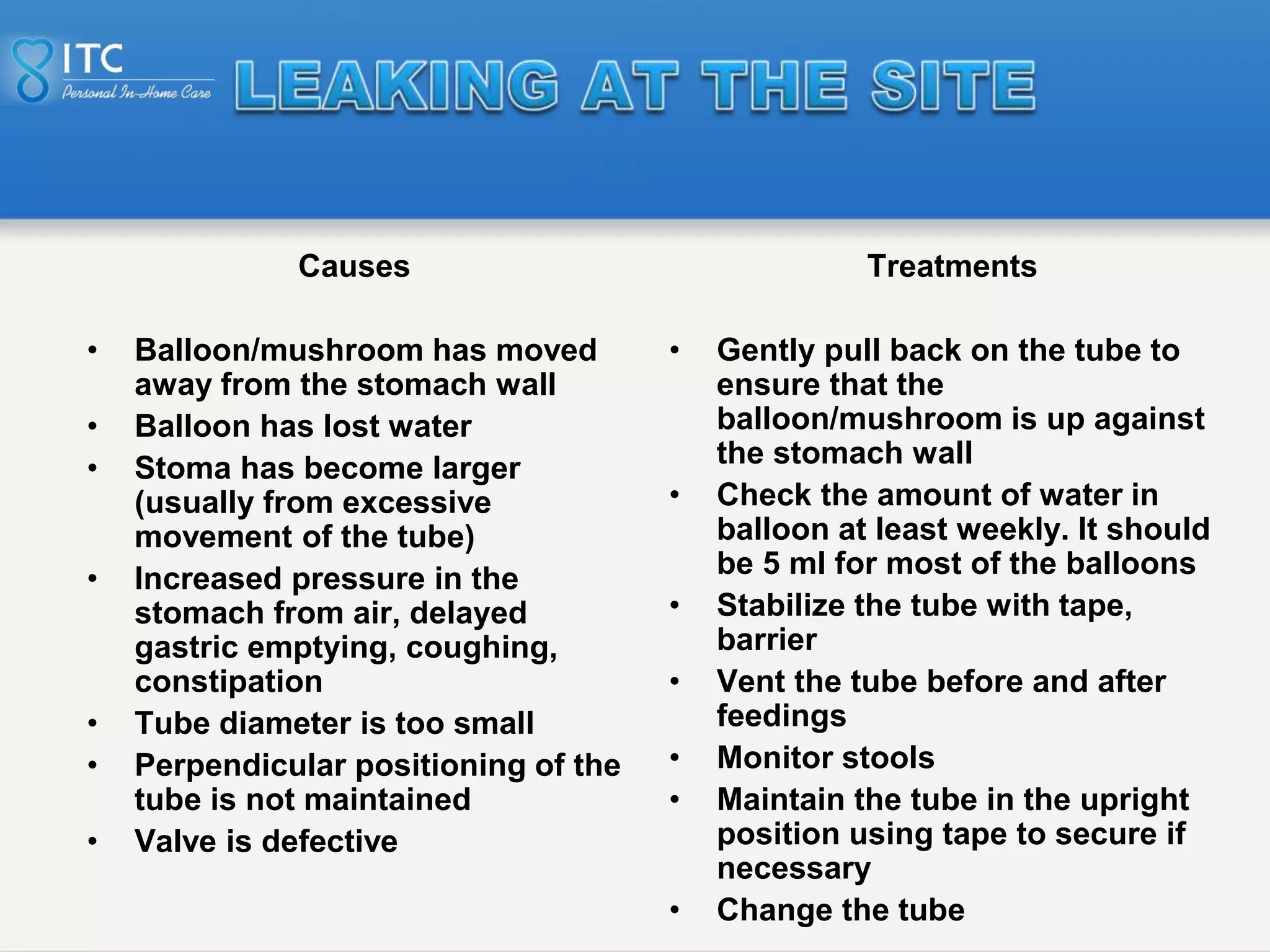 ITC
Personal In-Home Care

LEAKING AT THE SITE

Causes

• Balloon/mushroom has moved away from the stomach wall
• Balloon has lost water
• Stoma has become larger (usually from excessive movement of the tube)
• Increased pressure in the stomach from air, delayed gastric emptying, coughing, constipation
• Tube diameter is too small
• Perpendicular positioning of the tube is not maintained
• Valve is defective

Treatments

• Gently pull back on the tube to ensure that the balloon/mushroom is up against the stomach wall
• Check the amount of water in balloon at least weekly. It should be 5 ml for most of the balloons
• Stabilize the tube with tape, barrier
• Vent the tube before and after feedings
• Monitor stools
• Maintain the tube in the upright position using tape to secure if necessary
• Change the tube